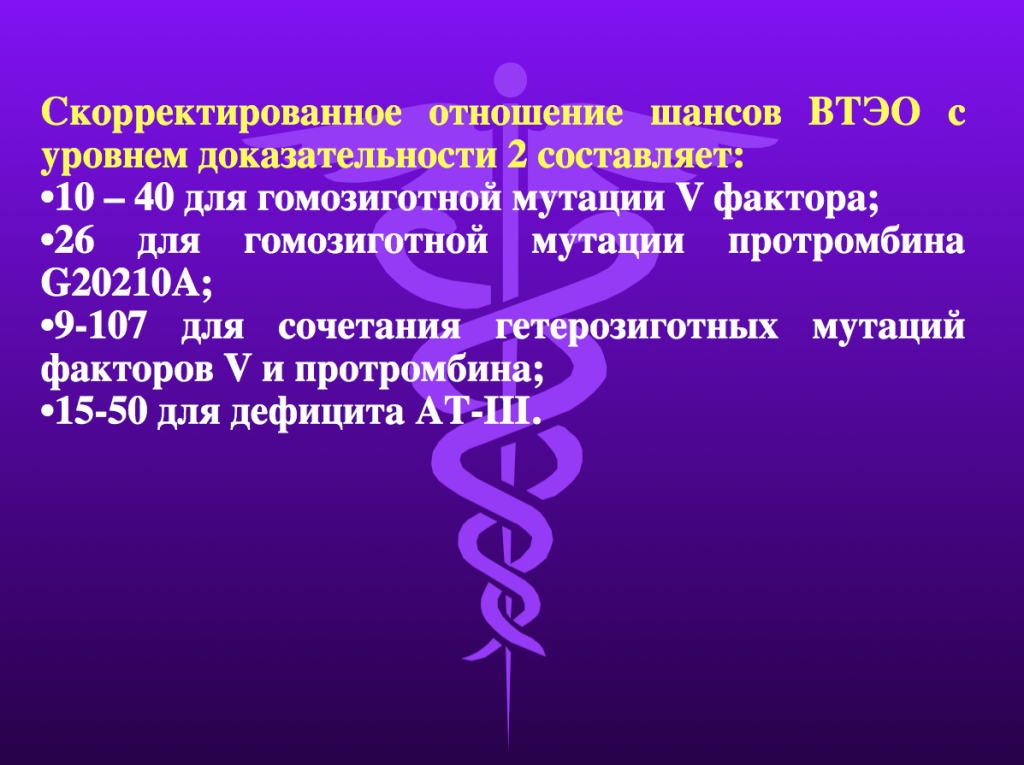 Скорректированное отношение шансов ВТЭО с уровнем доказательности 2 составляет:
•10 – 40 для гомозиготной мутации V фактора;
•26 для гомозиготной мутации протромбина G20210A;
•9-107 для сочетания гетерозиготных мутаций факторов V и протромбина;
•15-50 для дефицита АТ-III.